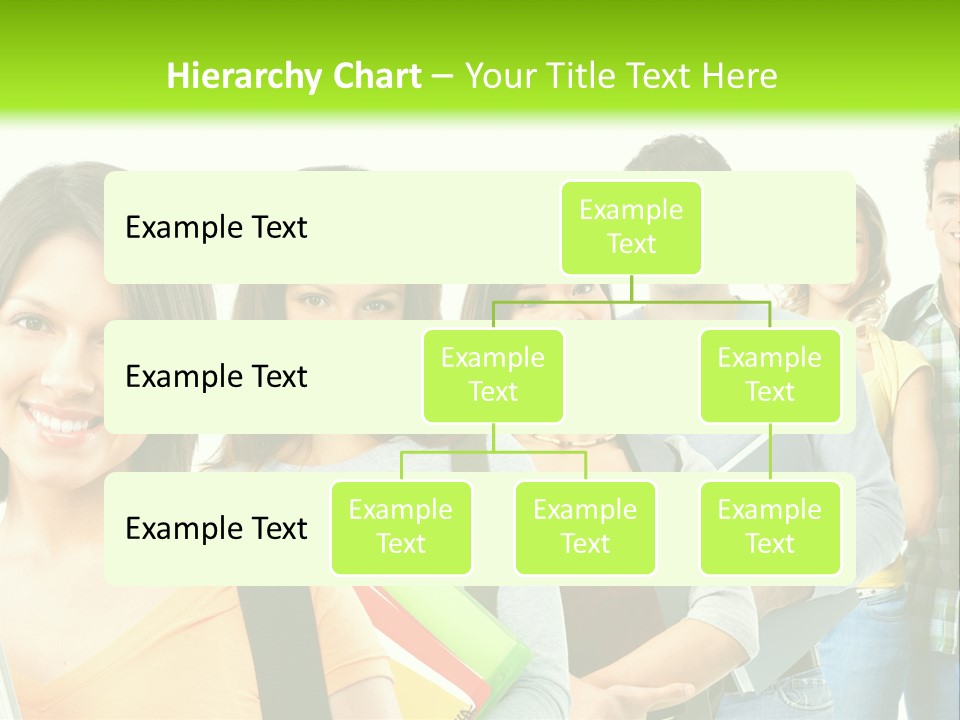 Hierarchy Chart – Your Title Text Here

Example Text

Example Text

Example Text

Example Text

Example Text

Example Text

Example Text

Example Text

Example Text